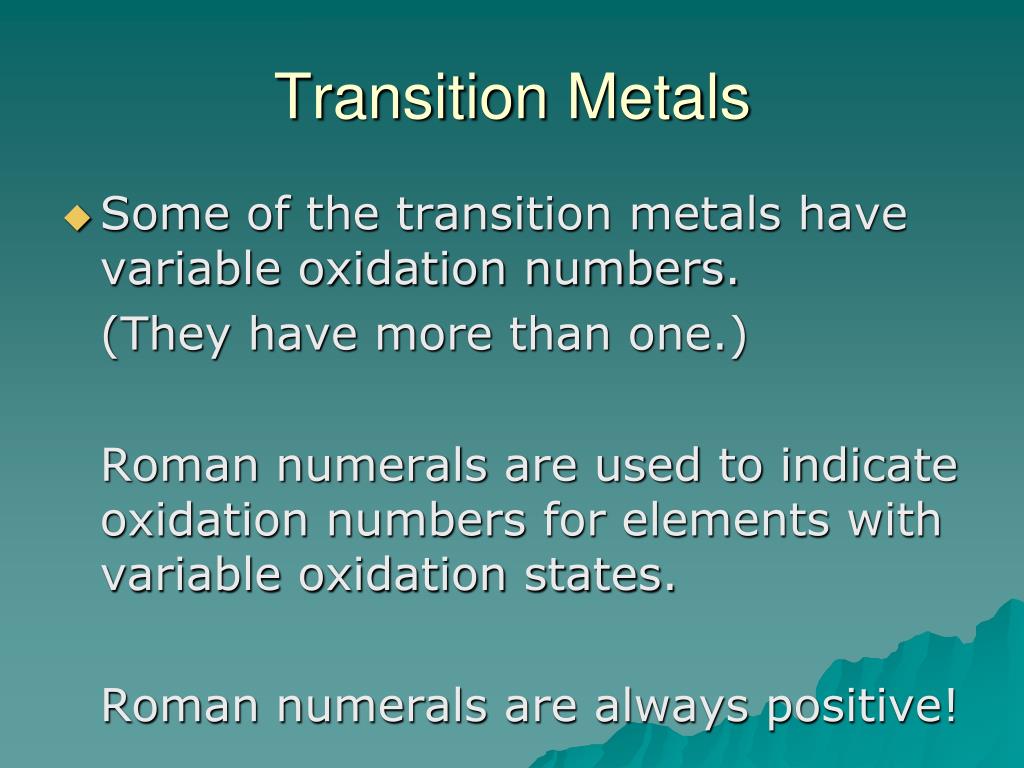 Transition Metals

Some of the transition metals have variable oxidation numbers.

(They have more than one.)

Roman numerals are used to indicate oxidation numbers for elements with variable oxidation states.

Roman numerals are always positive!